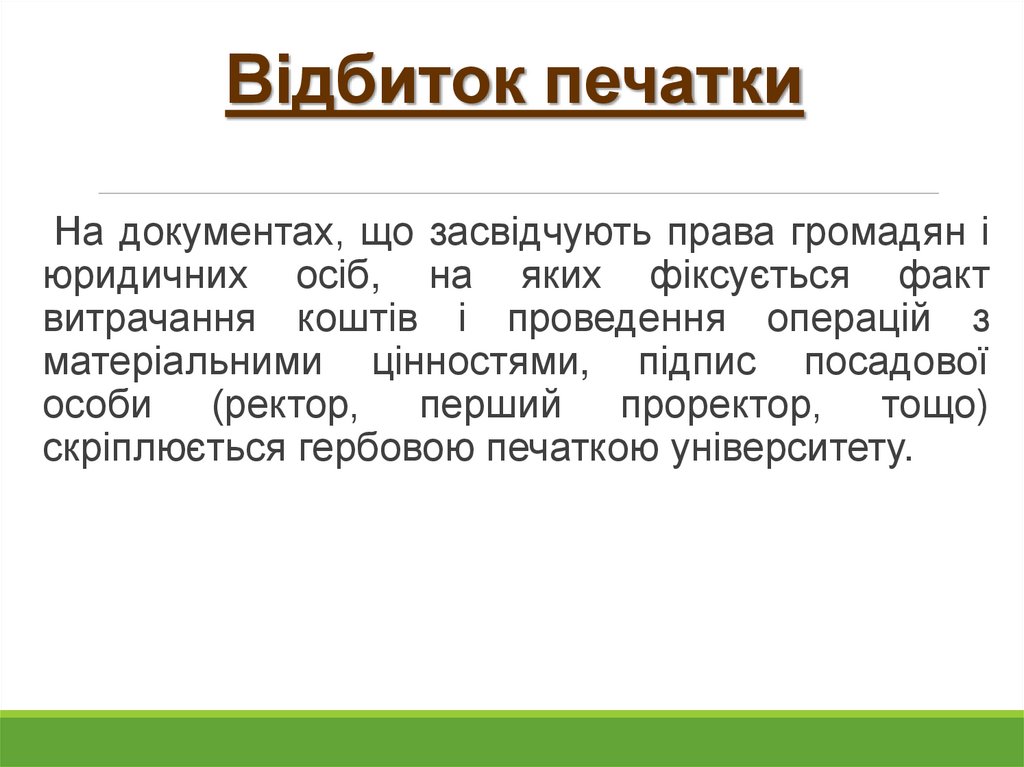 Відбиток печатки

На документах, що засвідчують права громадян і юридичних осіб, на яких фіксується факт витрачання коштів і проведення операцій з матеріальними цінностями, підпис посадової особи (ректор, перший проректор, тощо) скріплюється гербовою печаткою університету.